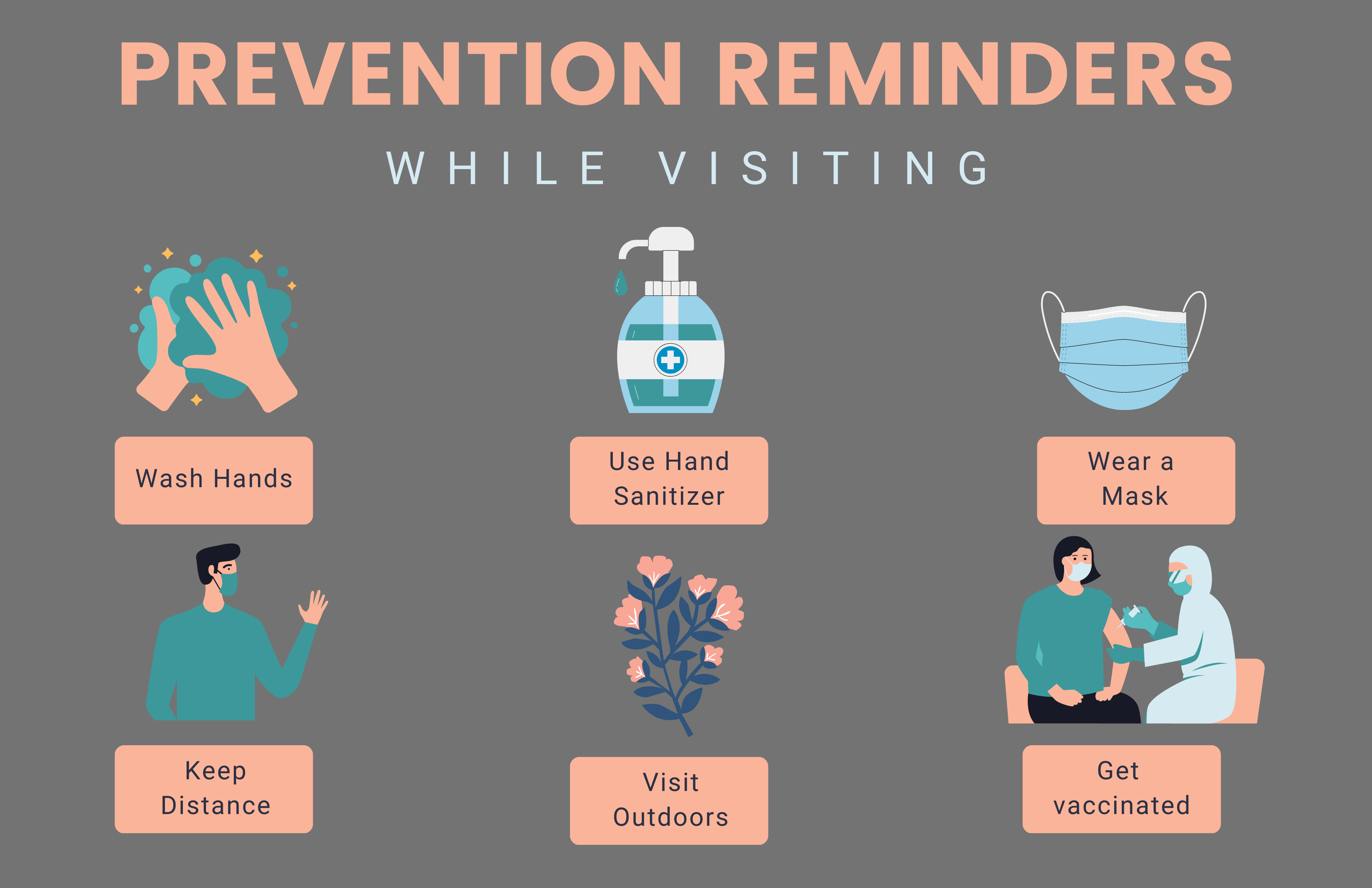 PREVENTION REMINDERS

WHILE VISITING

Wash Hands

Use Hand Sanitizer

Wear a Mask

Keep Distance

Visit Outdoors

Get vaccinated